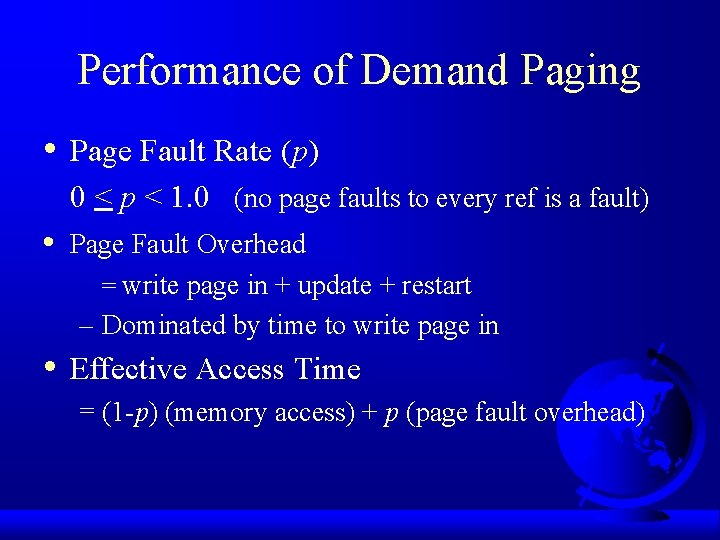 Performance of Demand Paging

• Page Fault Rate ($p$)

$0 \leq p < 1.0$ (no page faults to every ref is a fault)

• Page Fault Overhead

= write page in + update + restart

– Dominated by time to write page in

• Effective Access Time

= (1-$p$) (memory access) + $p$ (page fault overhead)